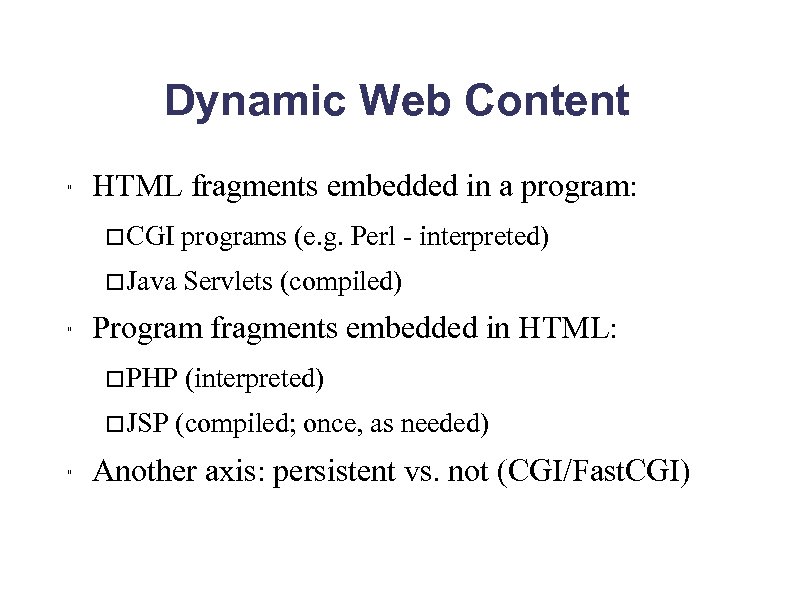 Dynamic Web Content

" HTML fragments embedded in a program:

□CGI programs (e.g. Perl - interpreted)

□Java Servlets (compiled)

" Program fragments embedded in HTML:

□PHP (interpreted)

□JSP (compiled; once, as needed)

" Another axis: persistent vs. not (CGI/FastCGI)